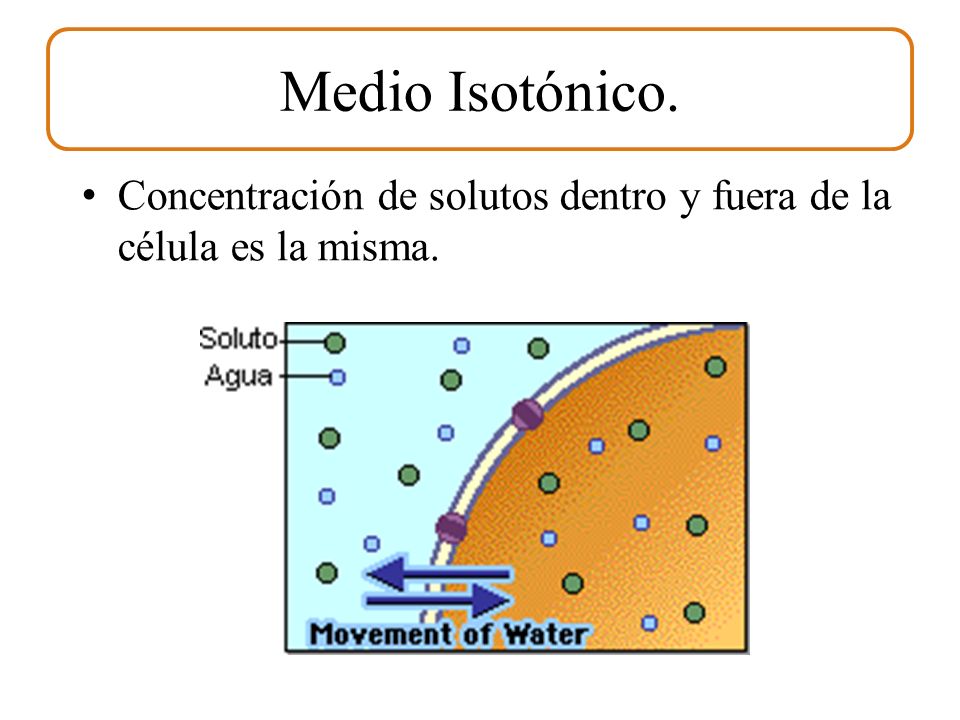 Medio Isotónico.

• Concentración de solutos dentro y fuera de la célula es la misma.

Soluto
Agua

Movement of Water